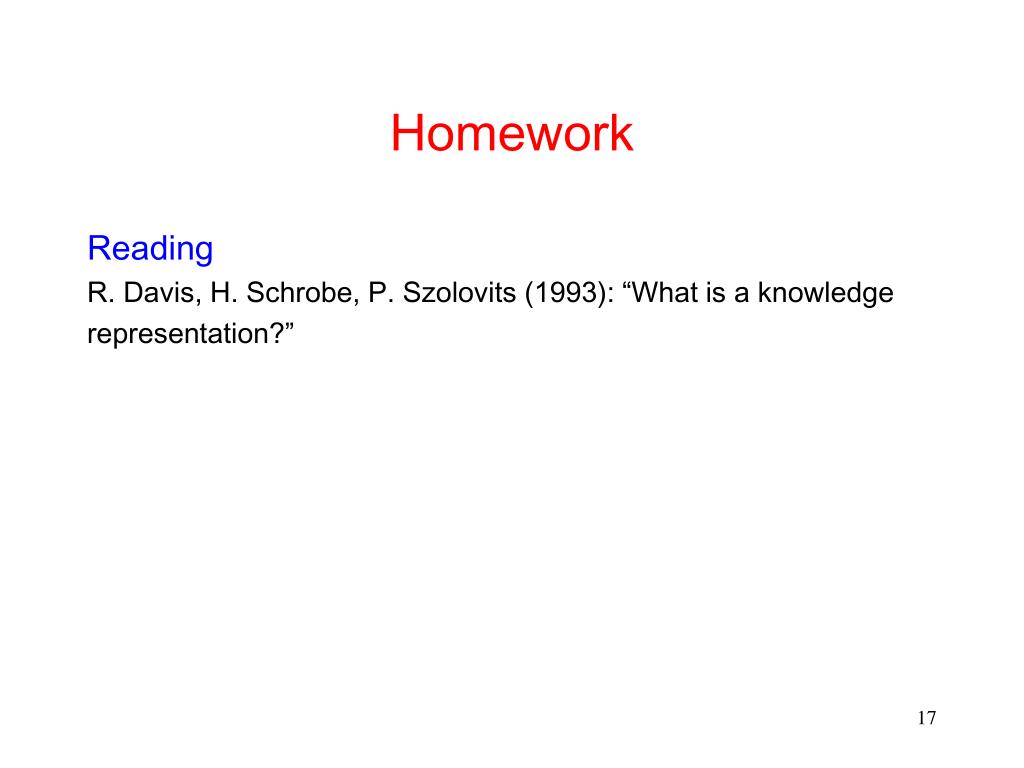 Homework

Reading

R. Davis, H. Schrobe, P. Szolovits (1993): “What is a knowledge representation?”

17